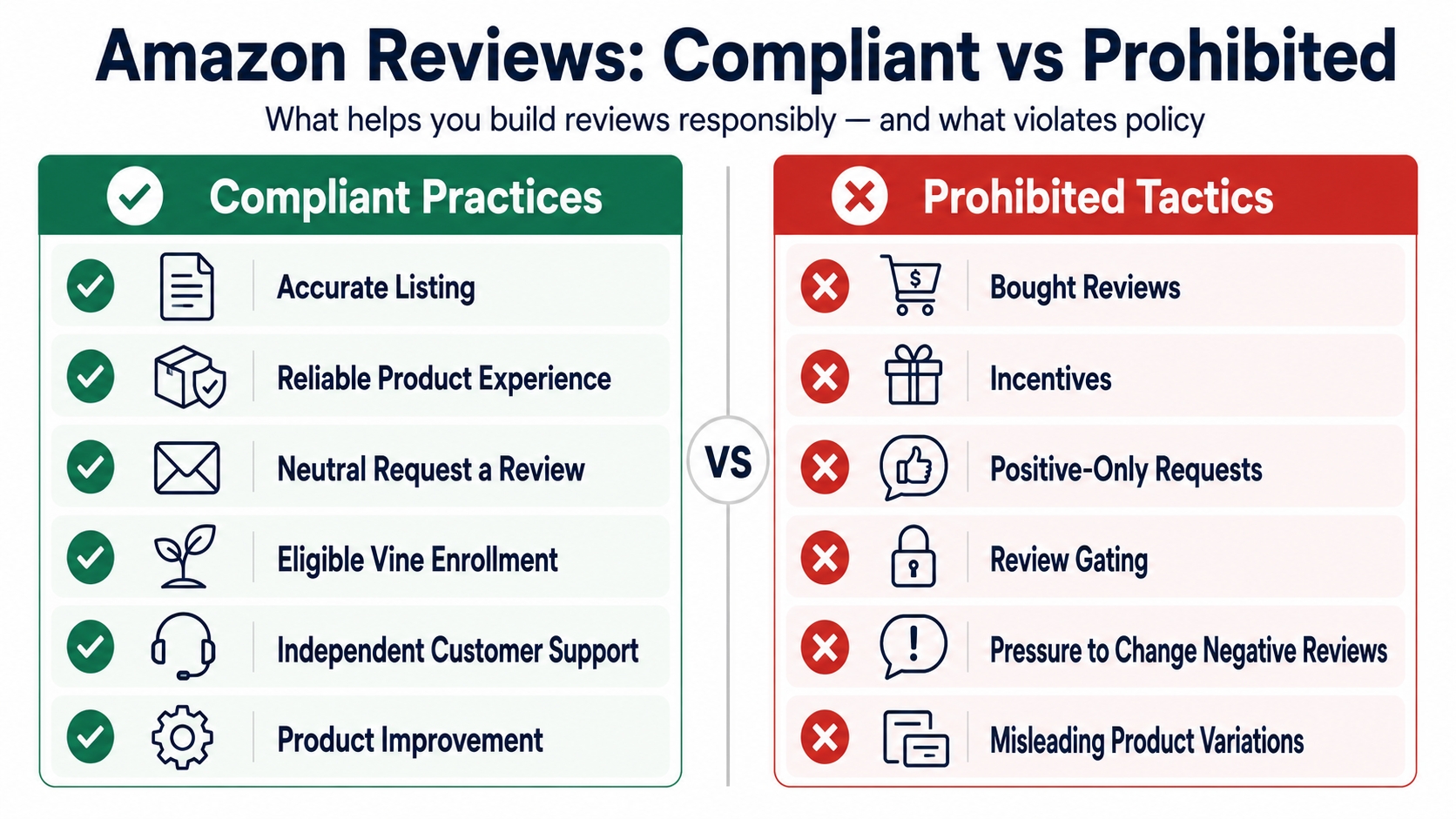 Amazon Reviews: Compliant vs Prohibited

What helps you build reviews responsibly — and what violates policy

Compliant Practices

Accurate Listing

Reliable Product Experience

Neutral Request a Review

Eligible Vine Enrollment

Independent Customer Support

Product Improvement

VS

Prohibited Tactics

$

Bought Reviews

Incentives

Positive-Only Requests

Review Gating

Pressure to Change Negative Reviews

Misleading Product Variations